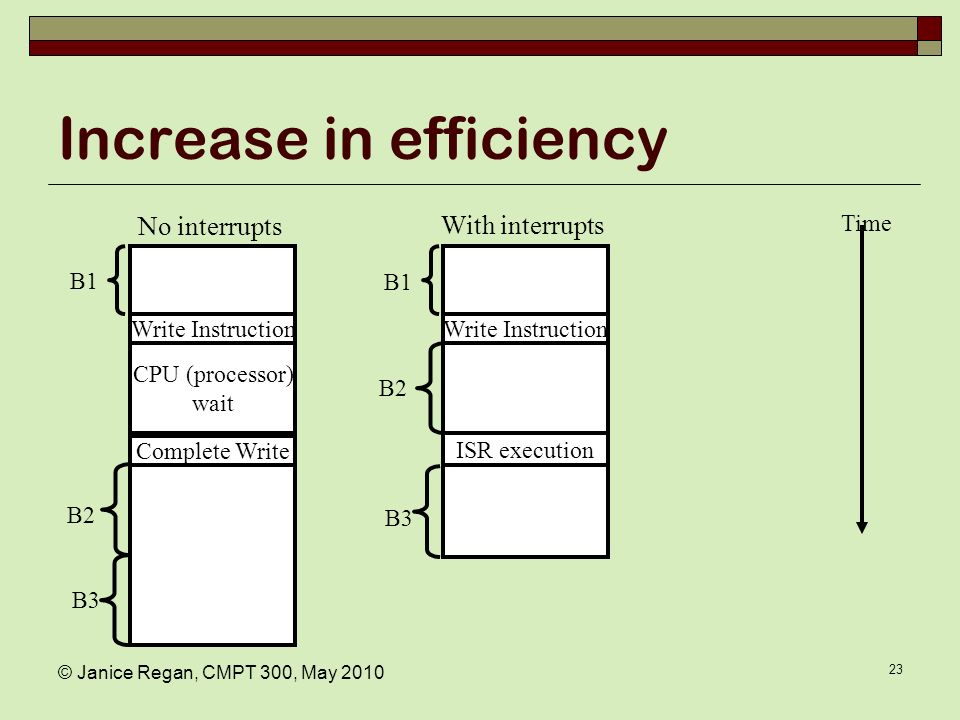 Increase in efficiency

No interrupts

B1

Write Instruction

CPU (processor) wait

Complete Write

B2

B3

With interrupts

B1

Write Instruction

B2

ISR execution

B3

Time

© Janice Regan, CMPT 300, May 2010

23